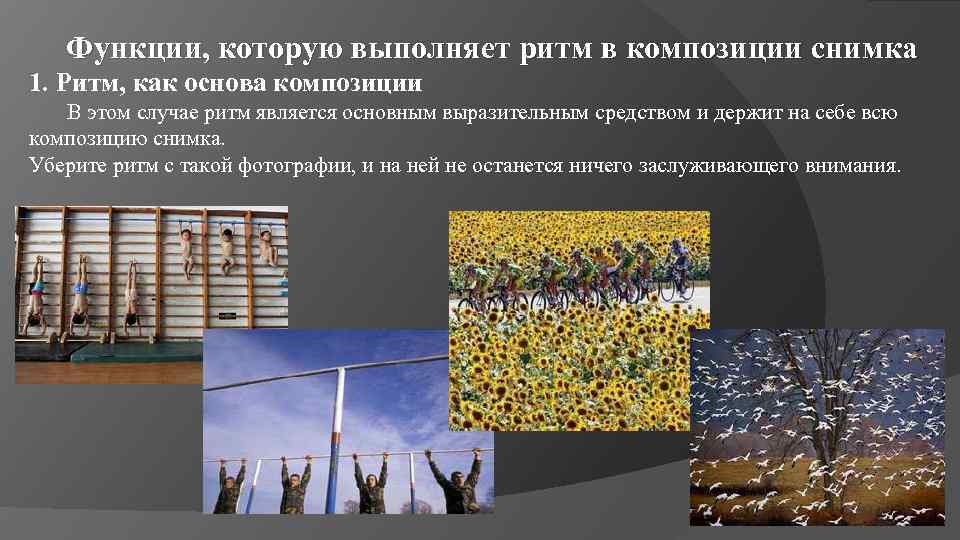 Функции, которую выполняет ритм в композиции снимка

1. Ритм, как основа композиции

В этом случае ритм является основным выразительным средством и держит на себе всю композицию снимка.
Уберите ритм с такой фотографии, и на ней не останется ничего заслуживающего внимания.